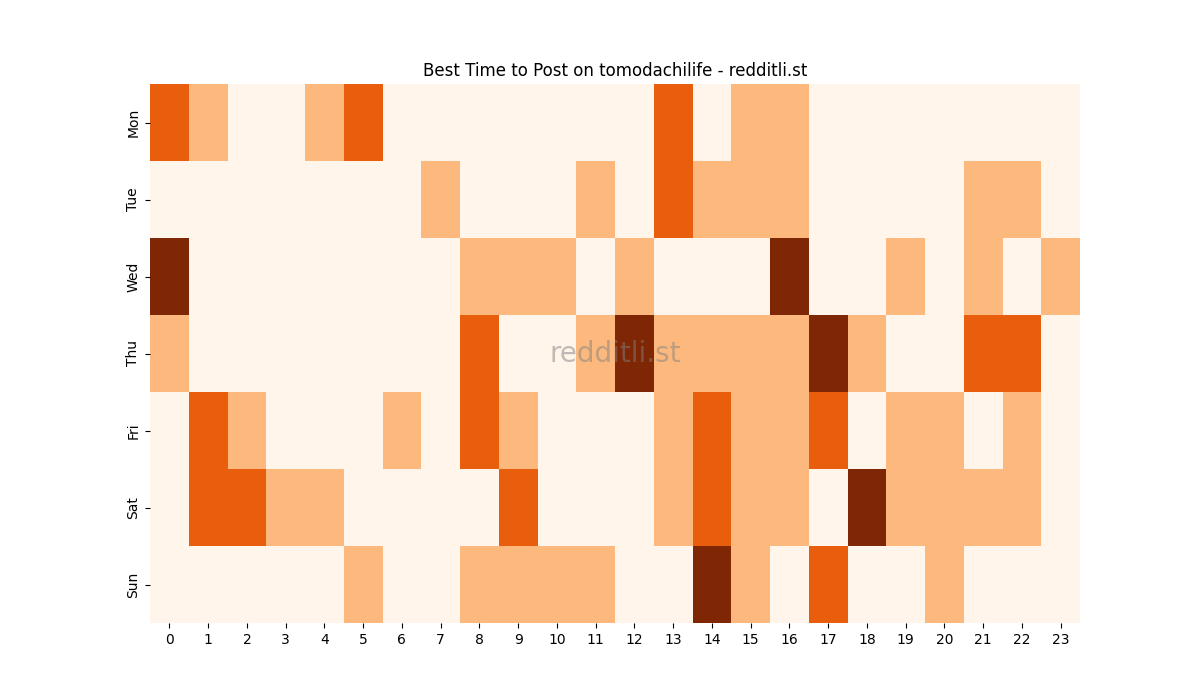 Best Time to Post on tomodachilife - redditli.st

Mon
Tue
Wed
Thu
Fri
Sat
Sun

redditli.st

0 1 2 3 4 5 6 7 8 9 10 11 12 13 14 15 16 17 18 19 20 21 22 23